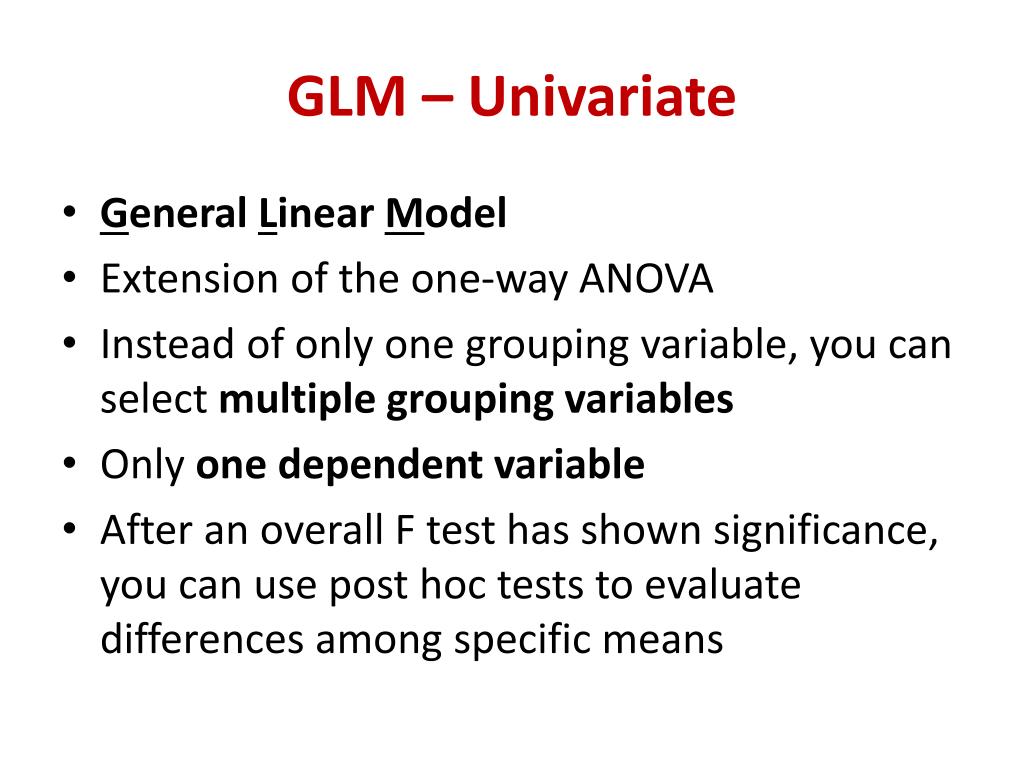 GLM – Univariate

• General Linear Model
• Extension of the one-way ANOVA
• Instead of only one grouping variable, you can select multiple grouping variables
• Only one dependent variable
• After an overall F test has shown significance, you can use post hoc tests to evaluate differences among specific means